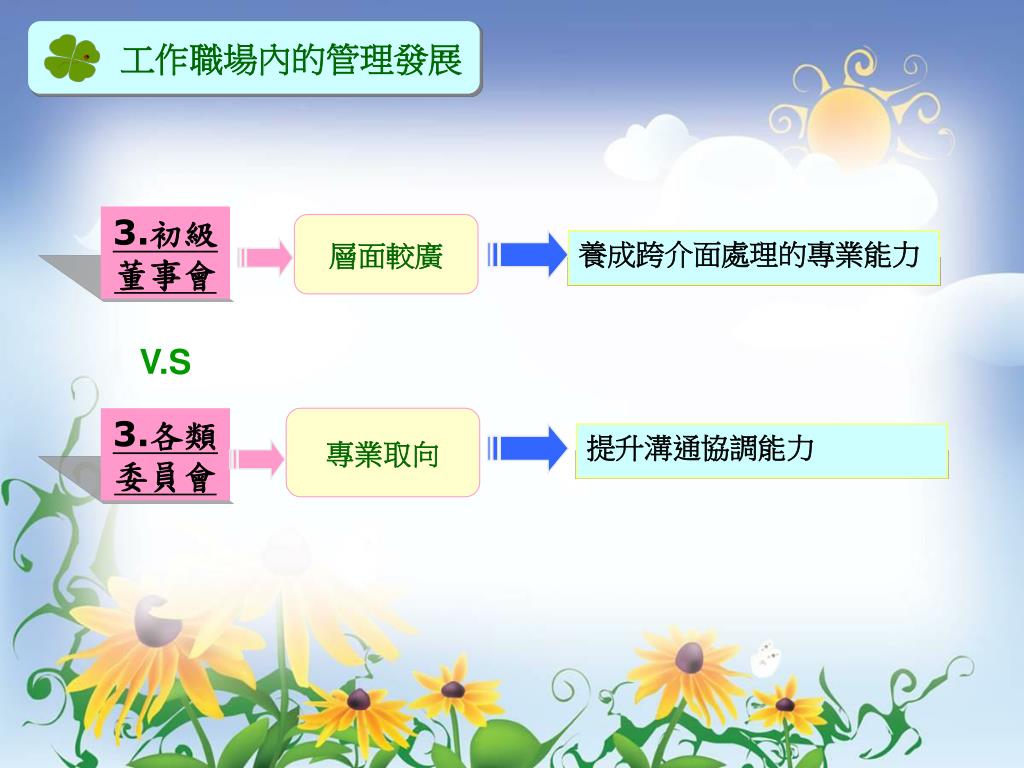 工作職場內的管理發展

3.初級董事會

層面較廣

養成跨介面處理的專業能力

V.S

3.各類委員會

專業取向

提升溝通協調能力